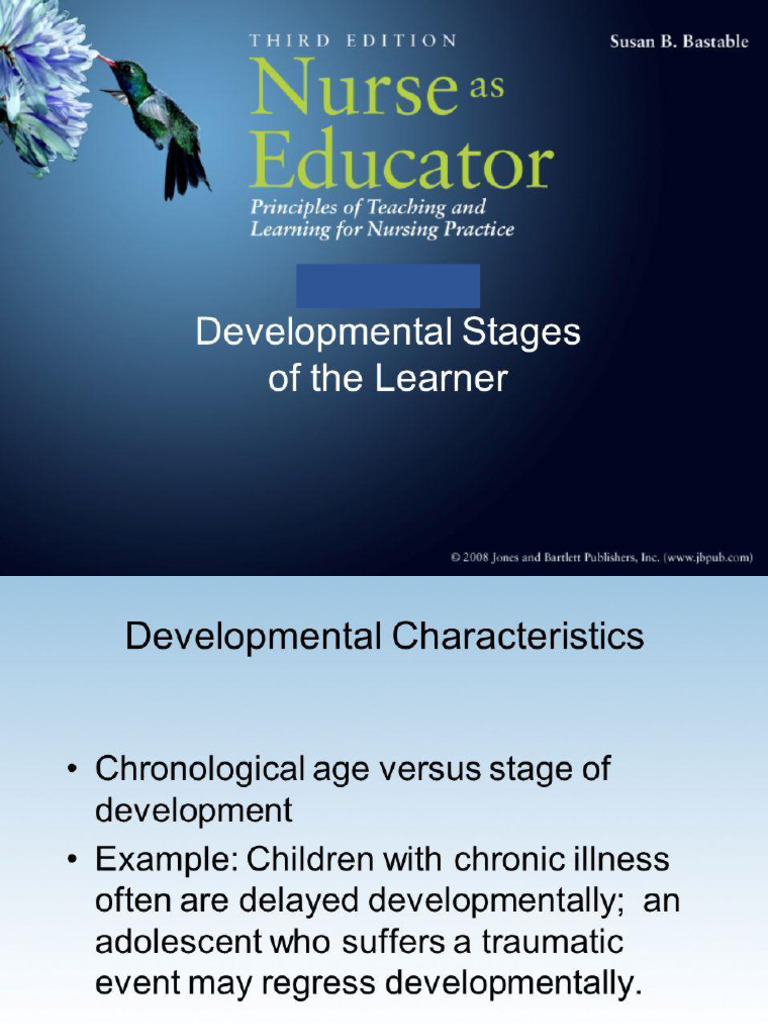 THIRD EDITION

Susan B. Bastable

Nurse as Educator

Principles of Teaching and Learning for Nursing Practice

Developmental Stages of the Learner

© 2008 Jones and Bartlett Publishers, Inc. (www.jbpub.com)

Developmental Characteristics

• Chronological age versus stage of development

• Example: Children with chronic illness often are delayed developmentally; an adolescent who suffers a traumatic event may regress developmentally.